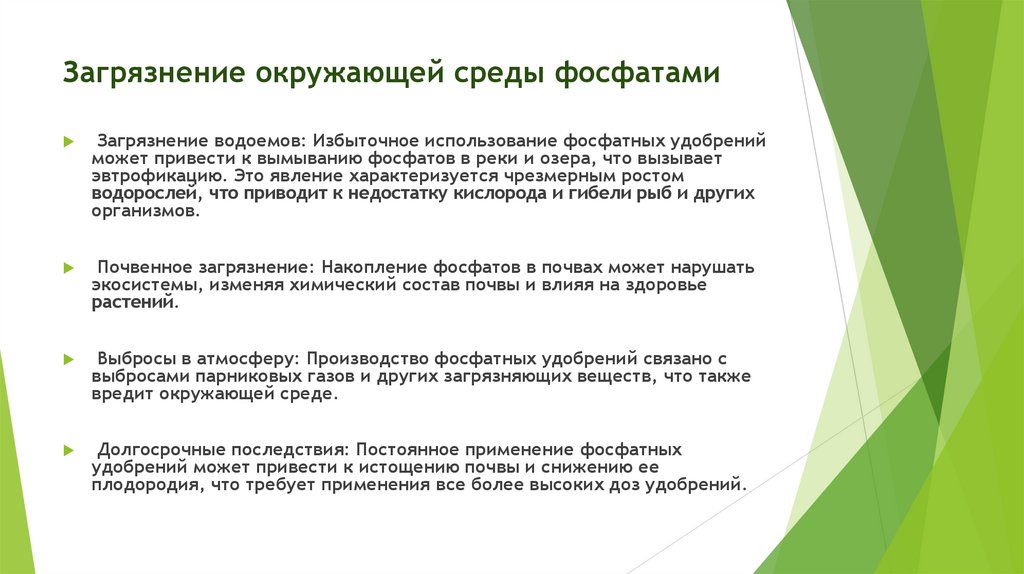 Загрязнение окружающей среды фосфатами

Загрязнение водоемов: Избыточное использование фосфатных удобрений может привести к вымыванию фосфатов в реки и озера, что вызывает эвтрофикацию. Это явление характеризуется чрезмерным ростом водорослей, что приводит к недостатку кислорода и гибели рыб и других организмов.

Почвенное загрязнение: Накопление фосфатов в почвах может нарушать экосистемы, изменяя химический состав почвы и влияя на здоровье растений.

Выбросы в атмосферу: Производство фосфатных удобрений связано с выбросами парниковых газов и других загрязняющих веществ, что также вредит окружающей среде.

Долгосрочные последствия: Постоянное применение фосфатных удобрений может привести к истощению почвы и снижению ее плодородия, что требует применения все более высоких доз удобрений.